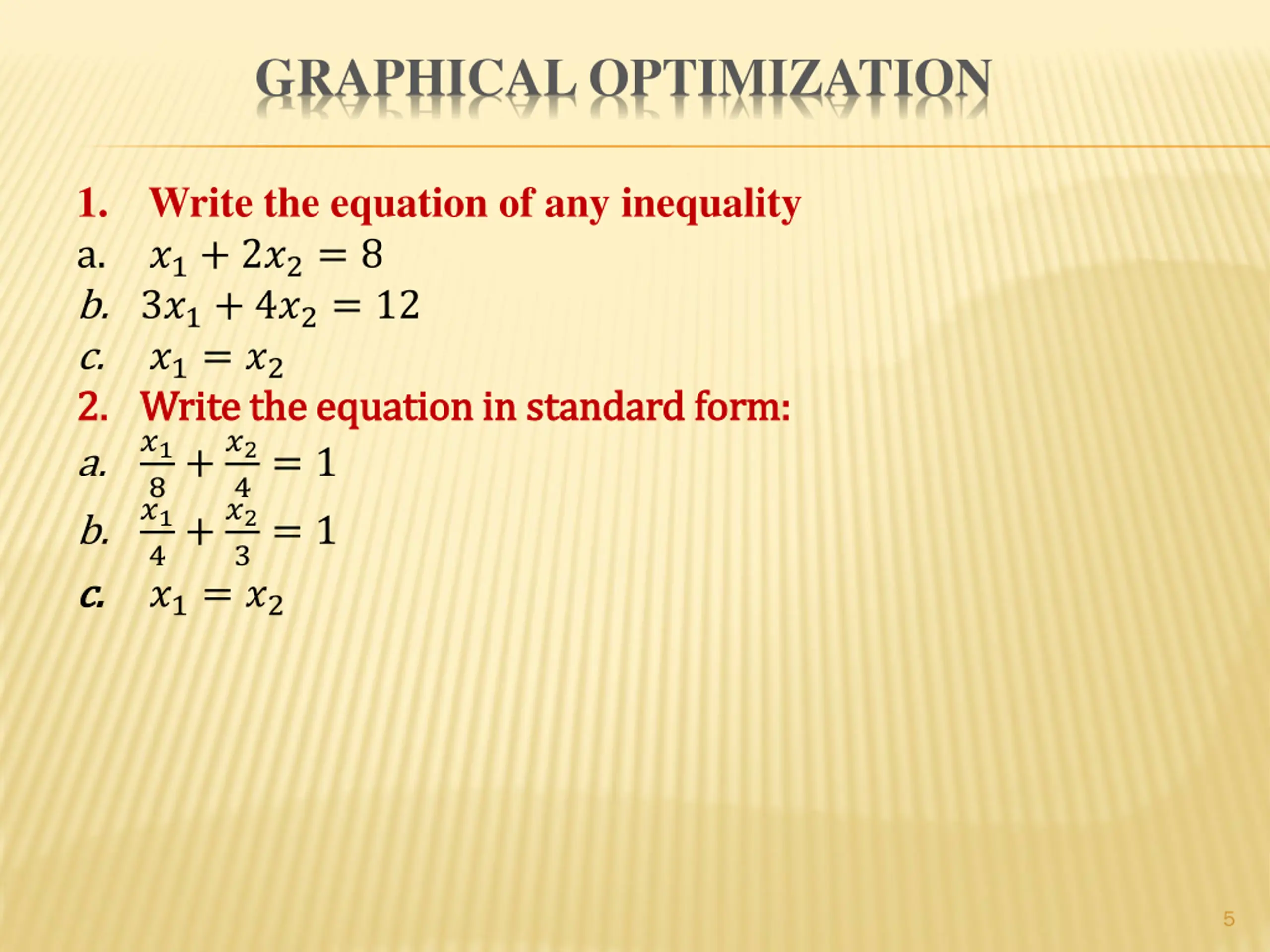 GRAPHICAL OPTIMIZATION

1. Write the equation of any inequality
a. $x_1 + 2x_2 = 8$
b. $3x_1 + 4x_2 = 12$
c. $x_1 = x_2$
2. Write the equation in standard form:
a. $\frac{x_1}{8} + \frac{x_2}{4} = 1$
b. $\frac{x_1}{4} + \frac{x_2}{3} = 1$
c. $x_1 = x_2$

5